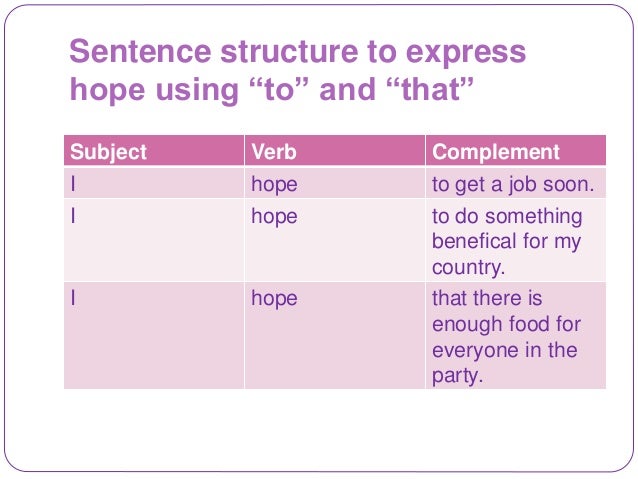 Sentence structure to express hope using “to” and “that”

| Subject | Verb | Complement |
|---|---|---|
| I | hope | to get a job soon. |
| I | hope | to do something benefical for my country. |
| I | hope | that there is enough food for everyone in the party. |